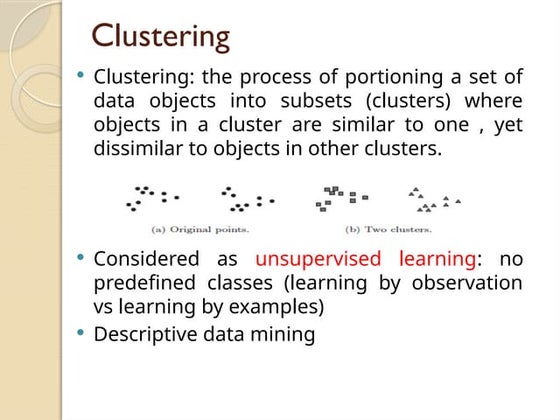 Clustering

• Clustering: the process of portioning a set of data objects into subsets (clusters) where objects in a cluster are similar to one , yet dissimilar to objects in other clusters.

(a) Original points.

(b) Two clusters.

• Considered as unsupervised learning: no predefined classes (learning by observation vs learning by examples)
• Descriptive data mining